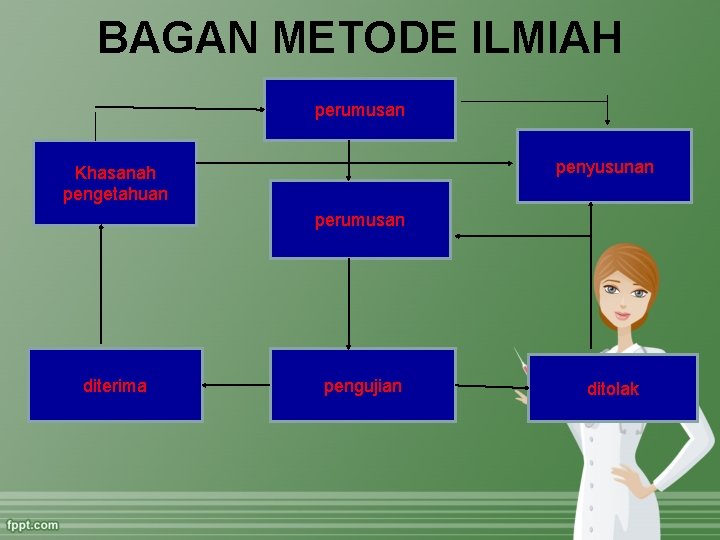 BAGAN METODE ILMIAH

perumusan

Khasanah pengetahuan

penyusunan

perumusan

diterima

pengujian

ditolak

fppt.com